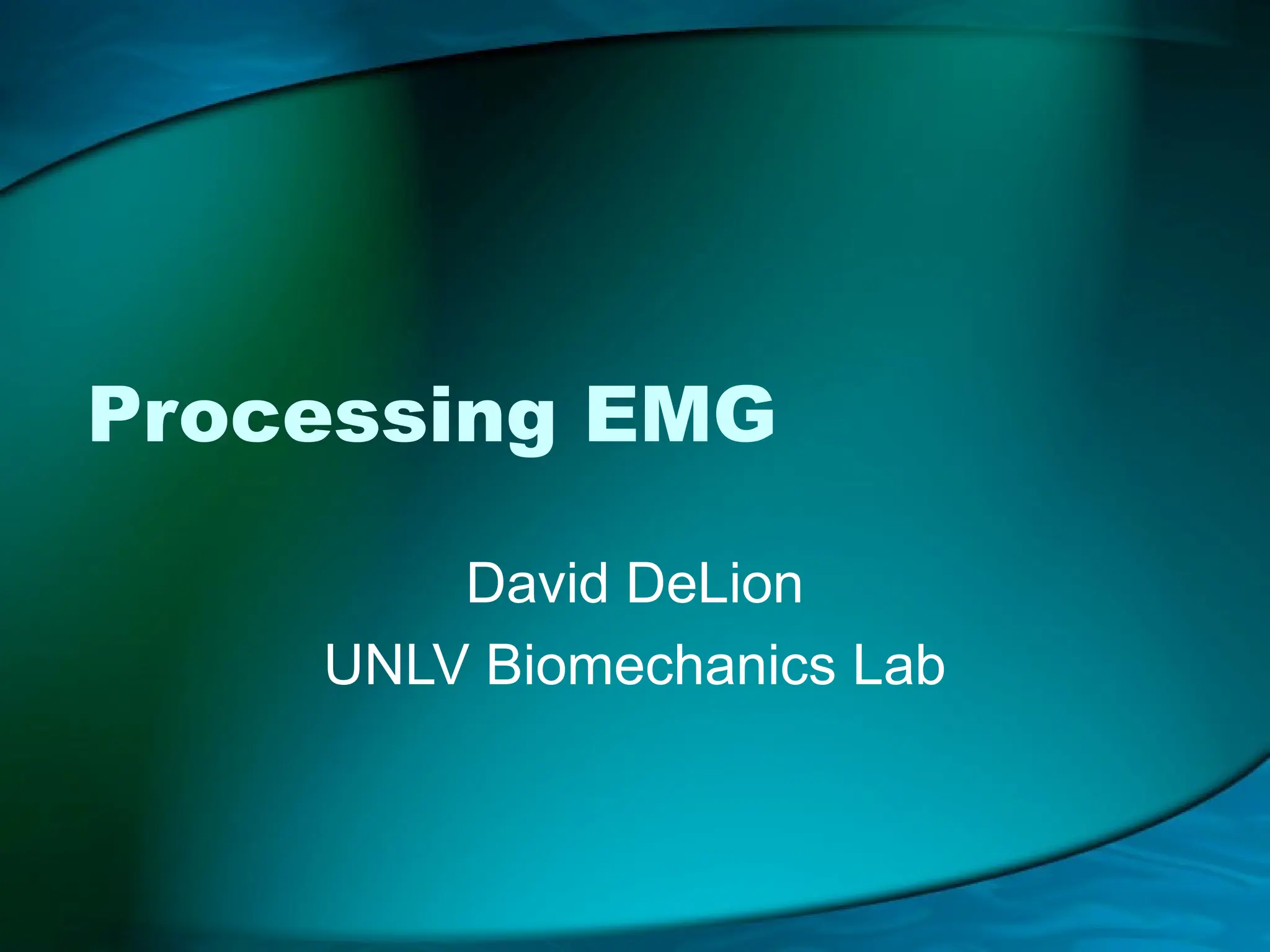 Processing EMG

David DeLion
UNLV Biomechanics Lab